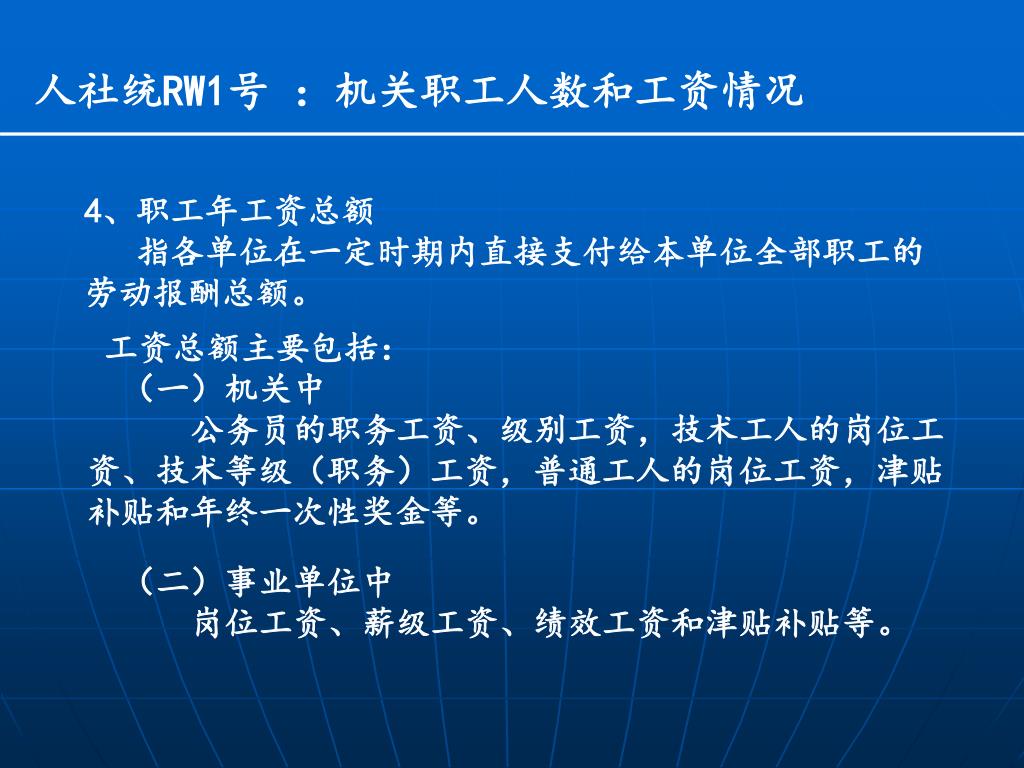 人社统RW1号 ：机关职工人数和工资情况

4、职工年工资总额
指各单位在一定时期内直接支付给本单位全部职工的劳动报酬总额。

工资总额主要包括：
（一）机关中
公务员的职务工资、级别工资，技术工人的岗位工资、技术等级（职务）工资，普通工人的岗位工资，津贴补贴和年终一次性奖金等。

（二）事业单位中
岗位工资、薪级工资、绩效工资和津贴补贴等。